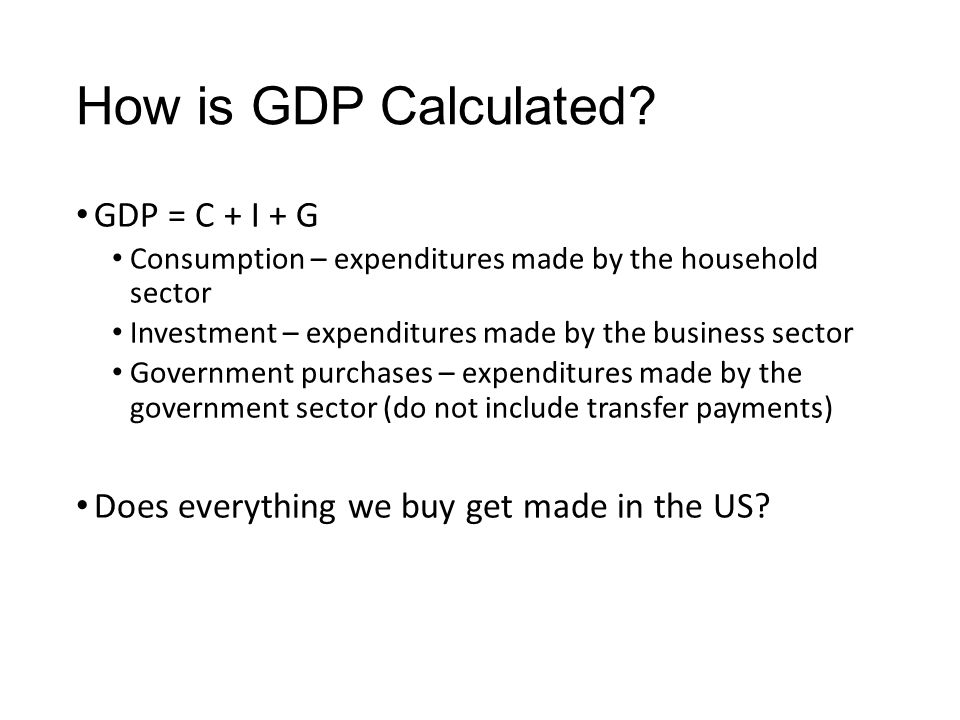 How is GDP Calculated?

• GDP = C + I + G
  • Consumption – expenditures made by the household sector
  • Investment – expenditures made by the business sector
  • Government purchases – expenditures made by the government sector (do not include transfer payments)

• Does everything we buy get made in the US?